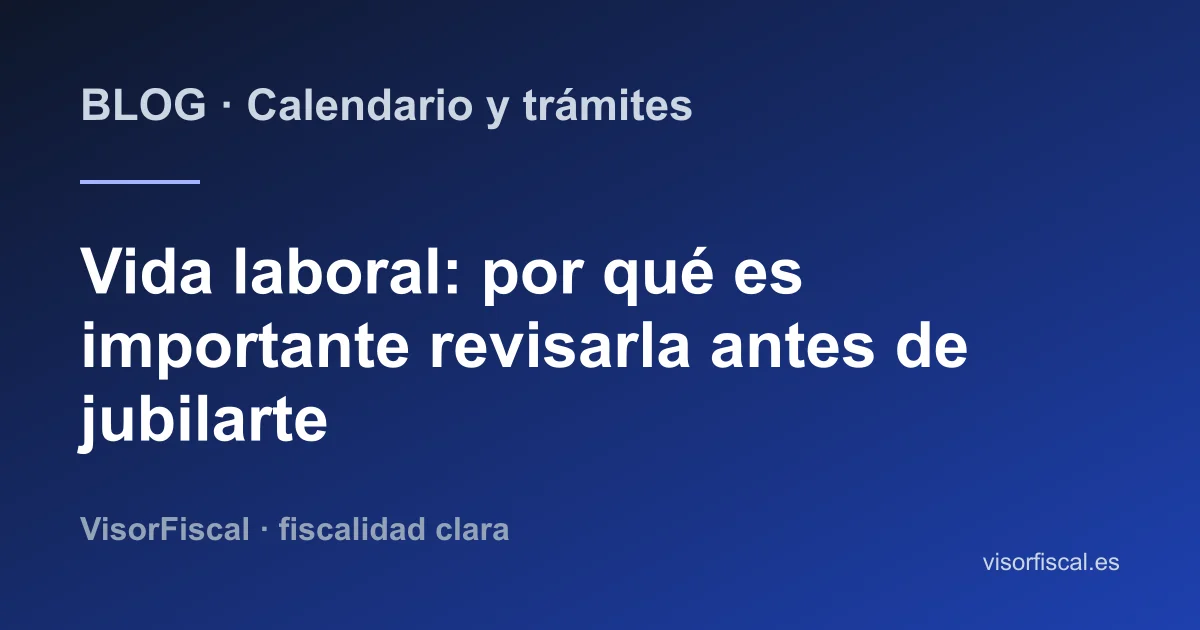 BLOG · Calendario y trámites

Vida laboral: por qué es importante revisarla antes de jubilarte

VisorFiscal · fiscalidad clara

visorfiscal.es